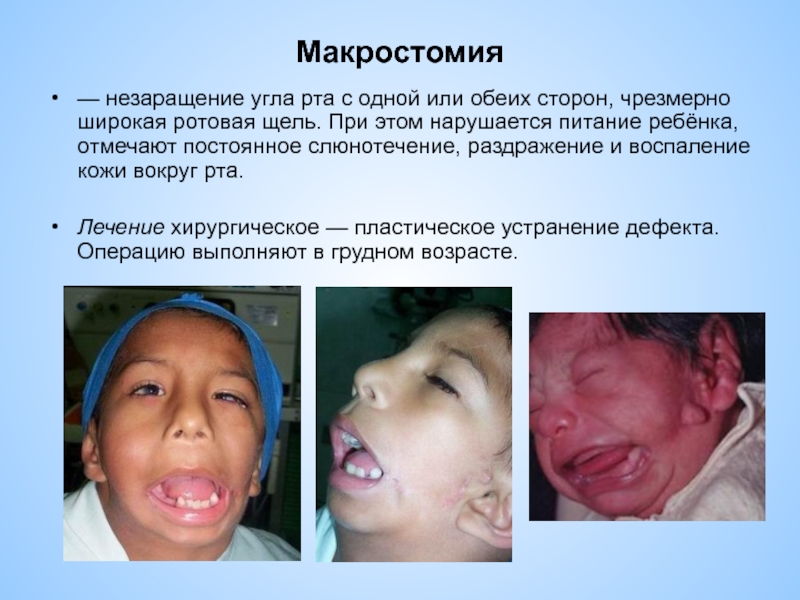 Макростомия

• — незаращение угла рта с одной или обеих сторон, чрезмерно широкая ротовая щель. При этом нарушается питание ребёнка, отмечают постоянное слюнотечение, раздражение и воспаление кожи вокруг рта.

• Лечение хирургическое — пластическое устранение дефекта. Операцию выполняют в грудном возрасте.